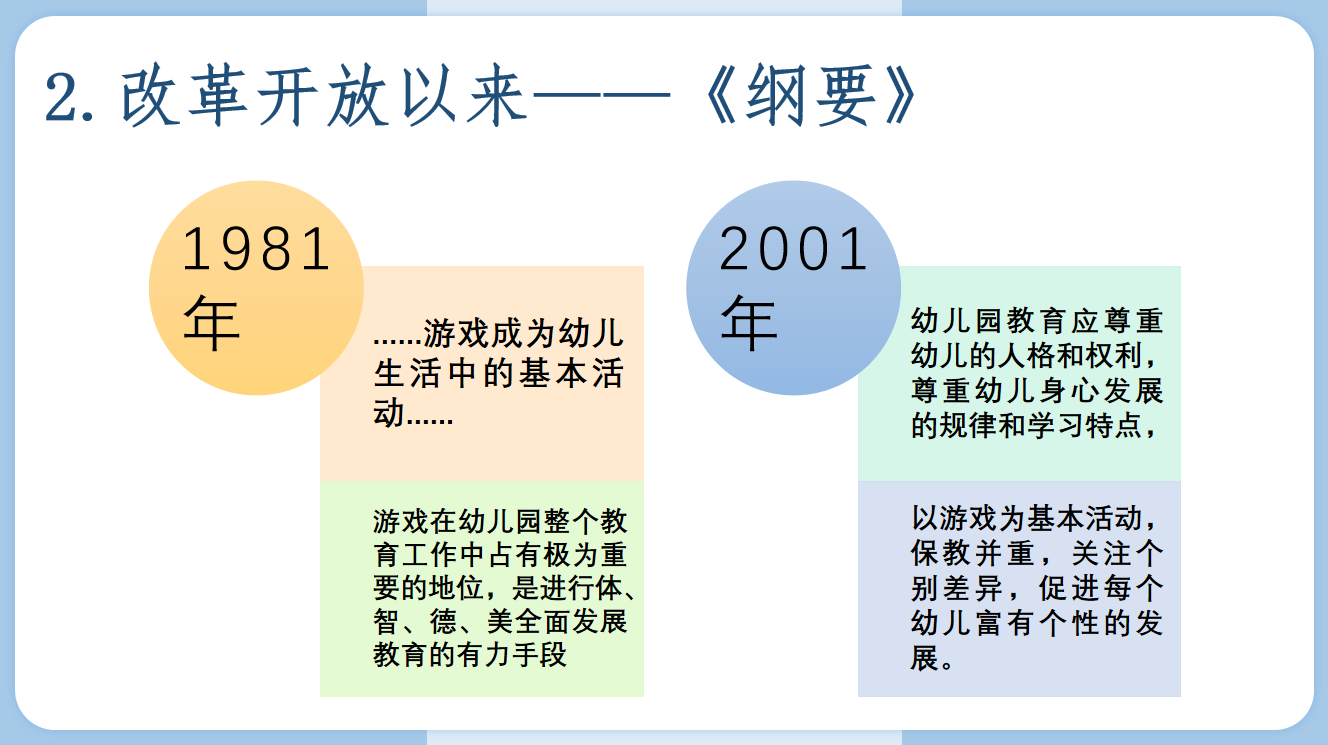 2. 改革开放以来——《纲要》

1981年

……游戏成为幼儿生活中的基本活动……

游戏在幼儿园整个教育工作中占有极为重要的地位，是进行体、智、德、美全面发展教育的有力手段

2001年

幼儿园教育应尊重幼儿的人格和权利，尊重幼儿身心发展的规律和学习特点，

以游戏为基本活动，保教并重，关注个别差异，促进每个幼儿富有个性的发展。